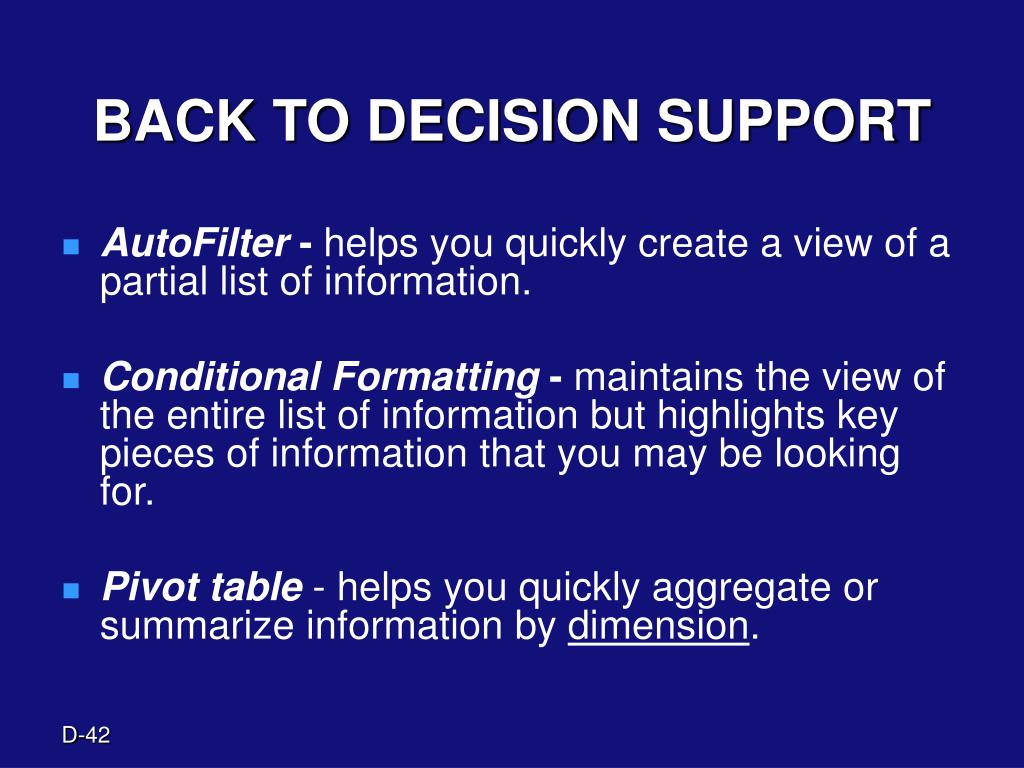 BACK TO DECISION SUPPORT

AutoFilter - helps you quickly create a view of a partial list of information.

Conditional Formatting - maintains the view of the entire list of information but highlights key pieces of information that you may be looking for.

Pivot table - helps you quickly aggregate or summarize information by dimension.

D-42